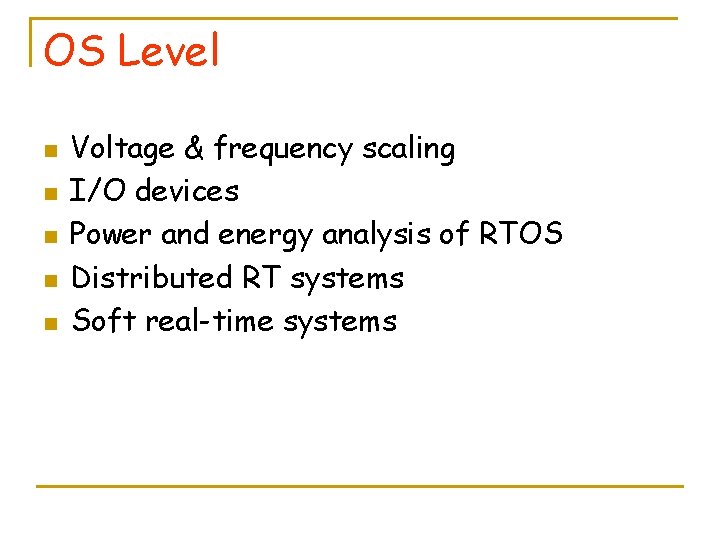 OS Level

- Voltage & frequency scaling
- I/O devices
- Power and energy analysis of RTOS
- Distributed RT systems
- Soft real-time systems